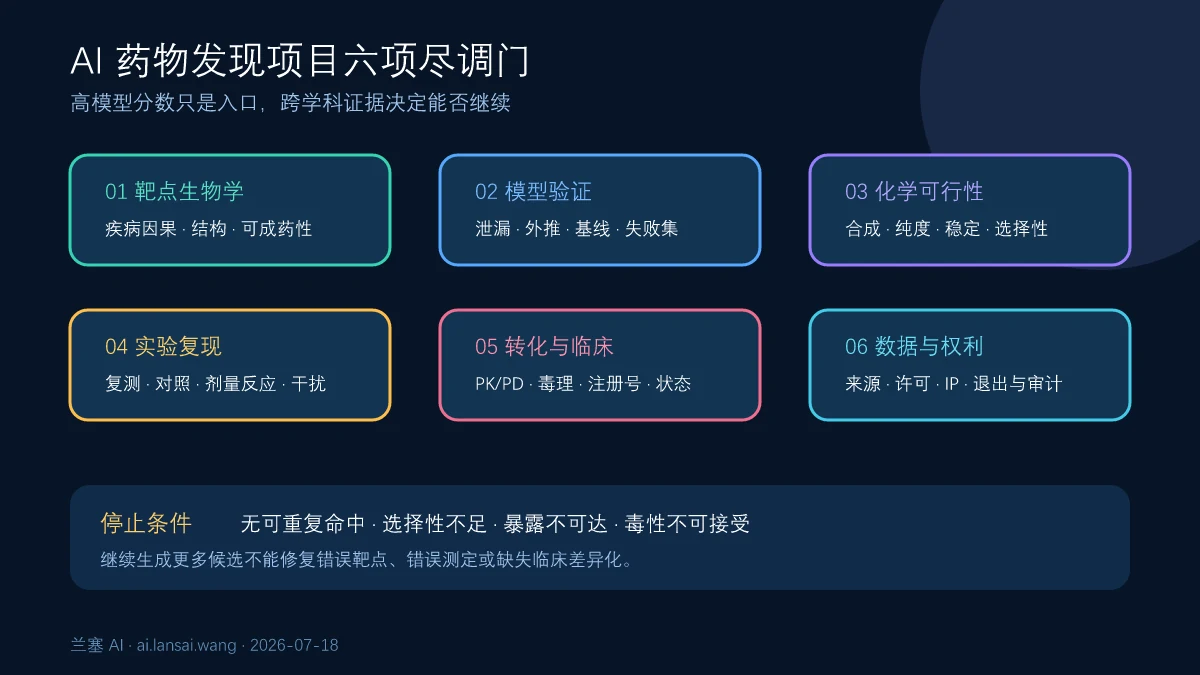 AI 药物发现项目六项尽调门
高模型分数只是入口，跨学科证据决定能否继续

01 靶点生物学
疾病因果 · 结构 · 可成药性

02 模型验证
泄漏 · 外推 · 基线 · 失败集

03 化学可行性
合成 · 纯度 · 稳定 · 选择性

04 实验复现
复测 · 对照 · 剂量反应 · 干扰

05 转化与临床
PK/PD · 毒理 · 注册号 · 状态

06 数据与权利
来源 · 许可 · IP · 退出与审计

停止条件
无可重复命中 · 选择性不足 · 暴露不可达 · 毒性不可接受
继续生成更多候选不能修复错误靶点、错误测定或缺失临床差异化。

兰塞 AI · ai.lansai.wang · 2026-07-18